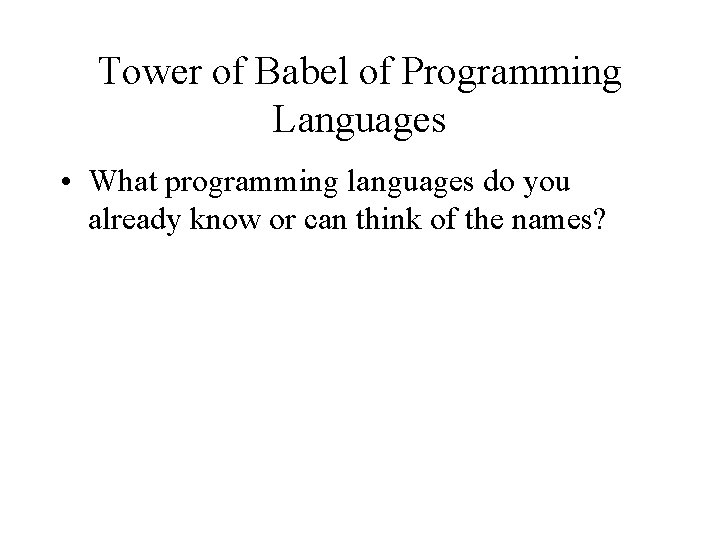 Tower of Babel of Programming Languages

• What programming languages do you already know or can think of the names?